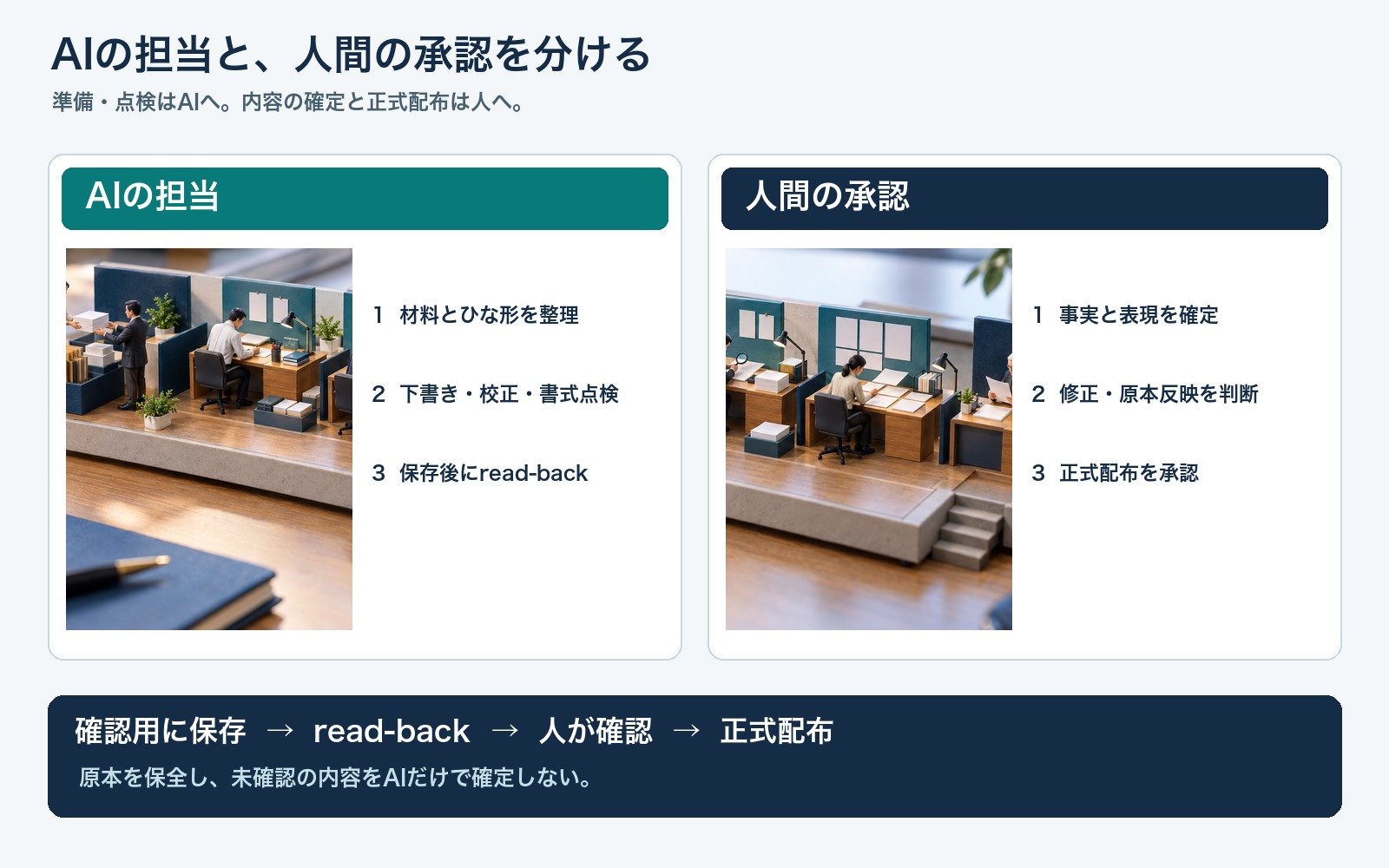 AIの担当と、人間の承認を分ける

準備・点検はAIへ。内容の確定と正式配布は人へ。

AIの担当

1 材料とひな形を整理

2 下書き・校正・書式点検

3 保存後にread-back

人間の承認

1 事実と表現を確定

2 修正・原本反映を判断

3 正式配布を承認

確認用に保存 → read-back → 人が確認 → 正式配布

原本を保全し、未確認の内容をAIだけで確定しない。